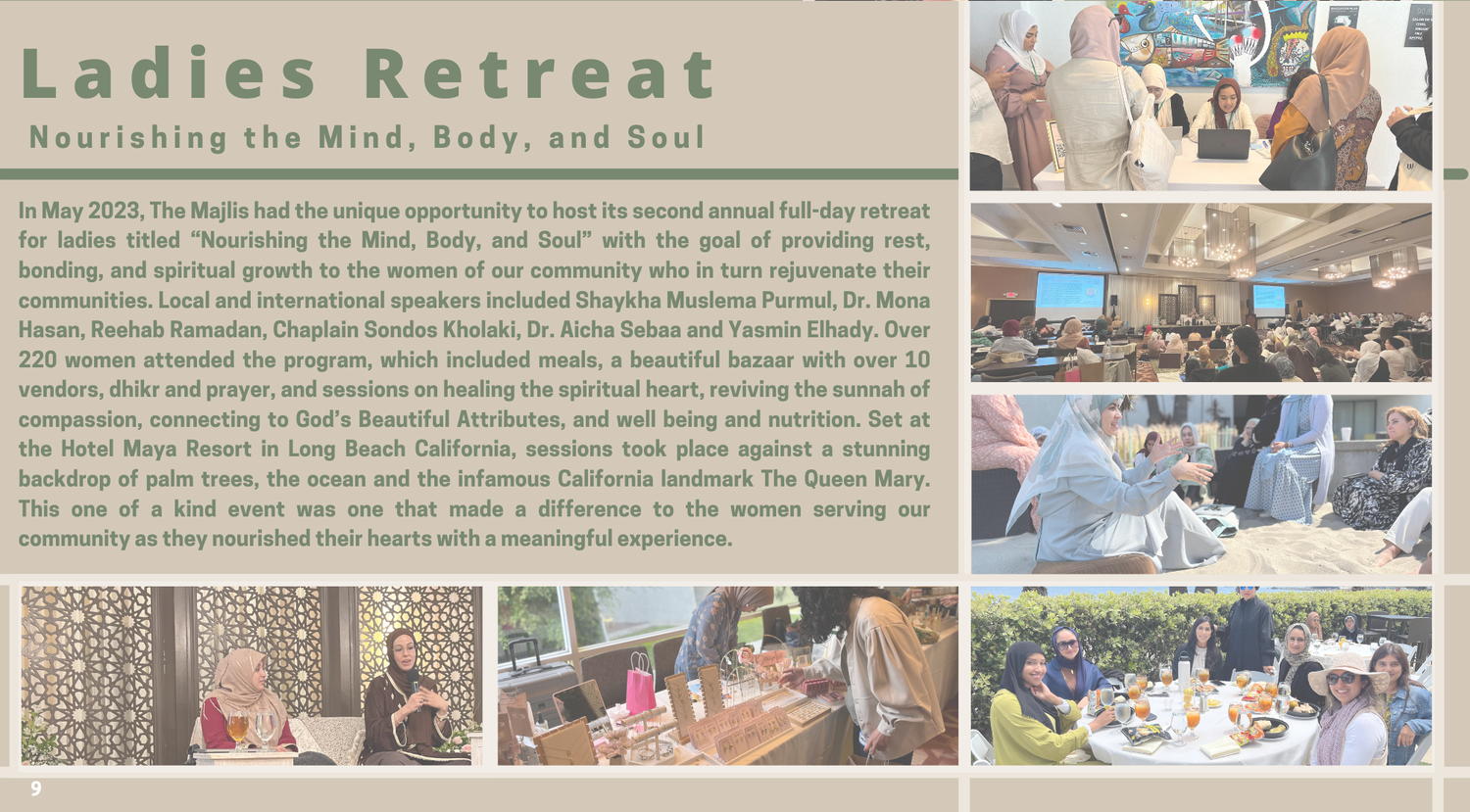 Ladies Retreat

Nourishing the Mind, Body, and Soul

In May 2023, The Majlis had the unique opportunity to host its second annual full-day retreat for ladies titled “Nourishing the Mind, Body, and Soul” with the goal of providing rest, bonding, and spiritual growth to the women of our community who in turn rejuvenate their communities. Local and international speakers included Shaykha Muslema Purmul, Dr. Mona Hasan, Reehab Ramadan, Chaplain Sondos Kholaki, Dr. Aicha Sebaa and Yasmin Elhady. Over 220 women attended the program, which included meals, a beautiful bazaar with over 10 vendors, dhikr and prayer, and sessions on healing the spiritual heart, reviving the sunnah of compassion, connecting to God’s Beautiful Attributes, and well being and nutrition. Set at the Hotel Maya Resort in Long Beach California, sessions took place against a stunning backdrop of palm trees, the ocean and the infamous California landmark The Queen Mary. This one of a kind event was one that made a difference to the women serving our community as they nourished their hearts with a meaningful experience.

9